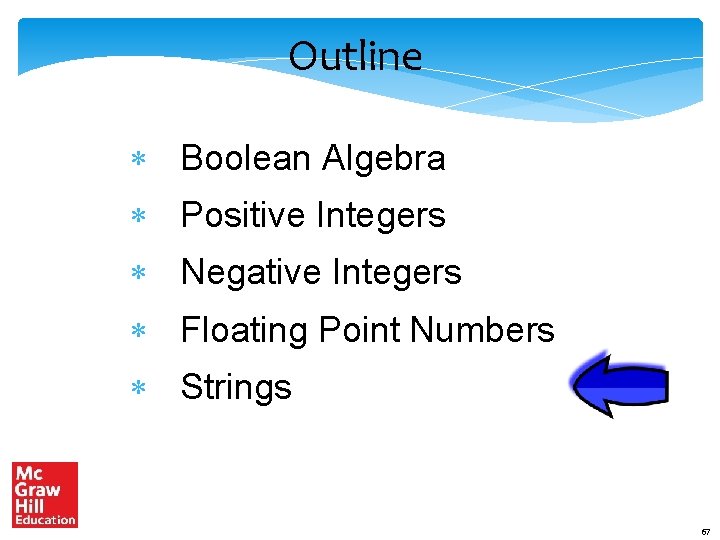 Outline

* Boolean Algebra
* Positive Integers
* Negative Integers
* Floating Point Numbers
* Strings

Mc Graw Hill Education

67